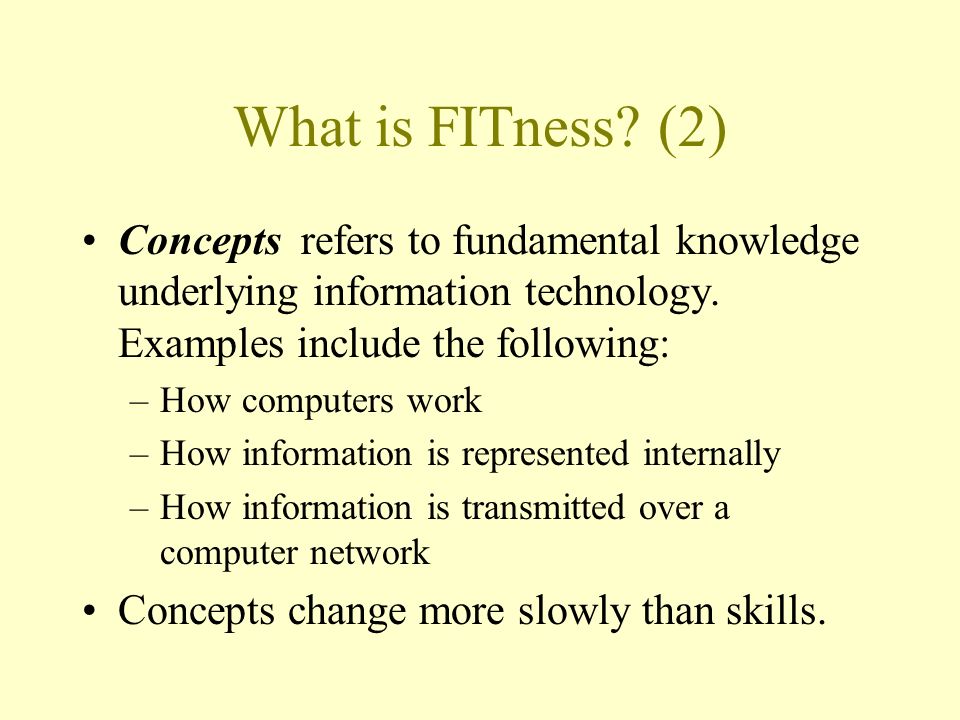 What is FITness? (2)

• Concepts refers to fundamental knowledge underlying information technology. Examples include the following:
– How computers work
– How information is represented internally
– How information is transmitted over a computer network
• Concepts change more slowly than skills.